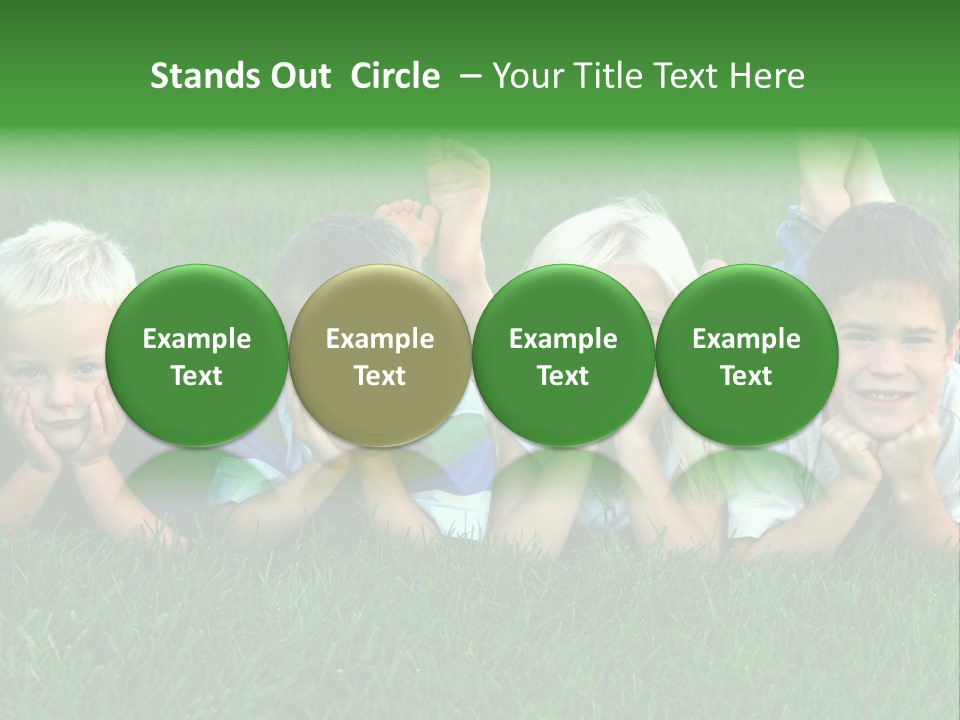 Stands Out Circle – Your Title Text Here

Example Text

Example Text

Example Text

Example Text